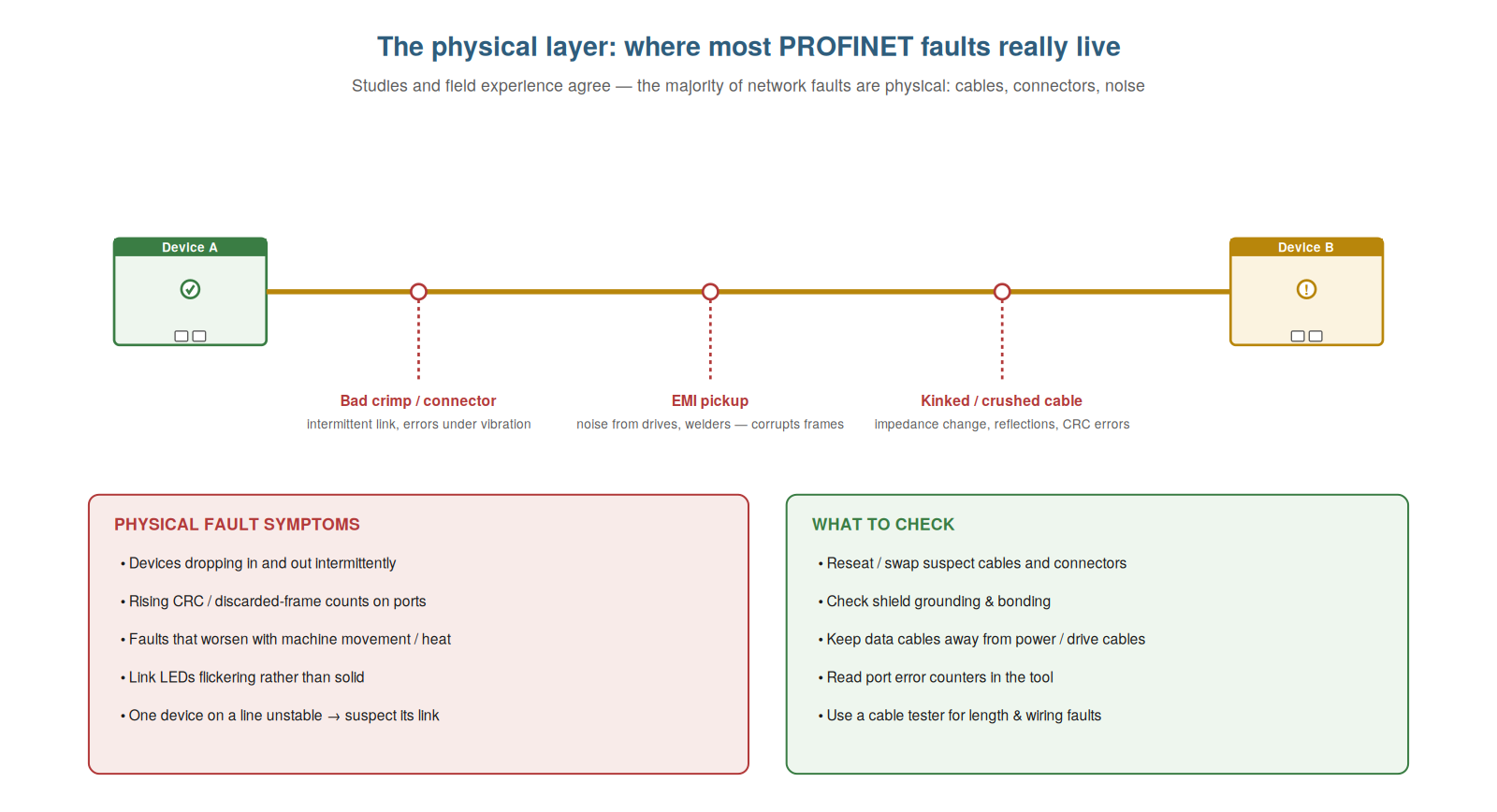 The physical layer: where most PROFINET faults really live

Studies and field experience agree — the majority of network faults are physical: cables, connectors, noise

Device A

Device B

Bad crimp / connector
intermittent link, errors under vibration

EMI pickup
noise from drives, welders — corrupts frames

Kinked / crushed cable
impedance change, reflections, CRC errors

PHYSICAL FAULT SYMPTOMS

• Devices dropping in and out intermittently

• Rising CRC / discarded-frame counts on ports

• Faults that worsen with machine movement / heat

• Link LEDs flickering rather than solid

• One device on a line unstable → suspect its link

WHAT TO CHECK

• Reseat / swap suspect cables and connectors

• Check shield grounding & bonding

• Keep data cables away from power / drive cables

• Read port error counters in the tool

• Use a cable tester for length & wiring faults